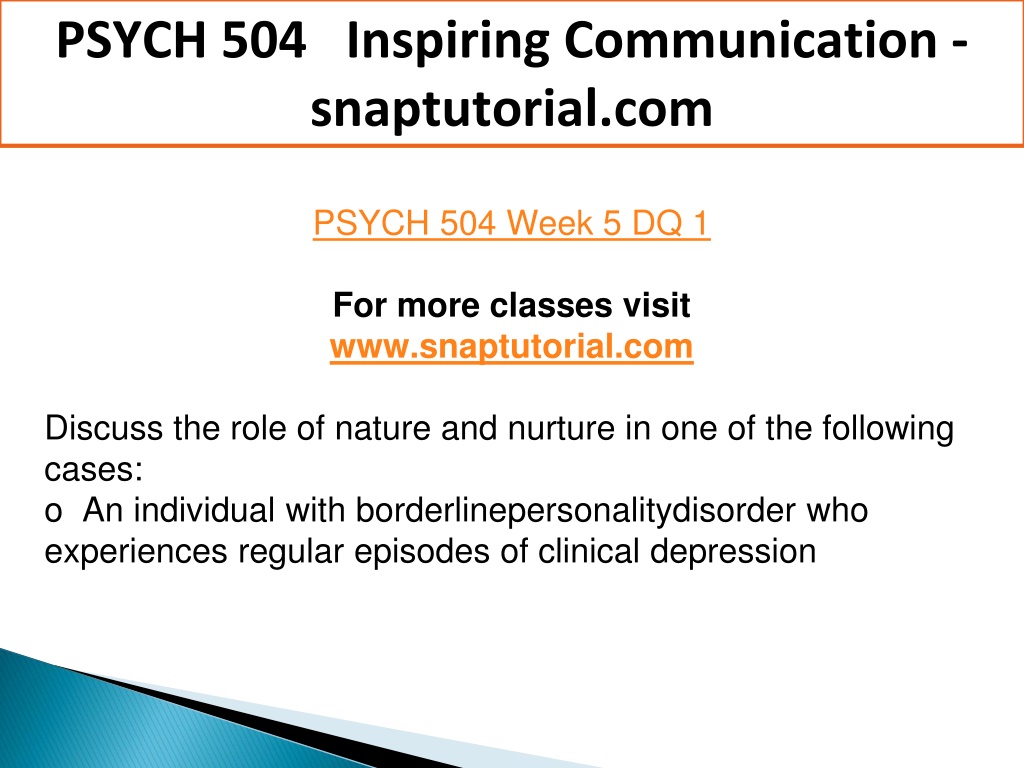 PSYCH 504 Inspiring Communication - snaptutorial.com

PSYCH 504 Week 5 DQ 1

For more classes visit
www.snaptutorial.com

Discuss the role of nature and nurture in one of the following cases:
o An individual with borderlinepersonalitydisorder who experiences regular episodes of clinical depression